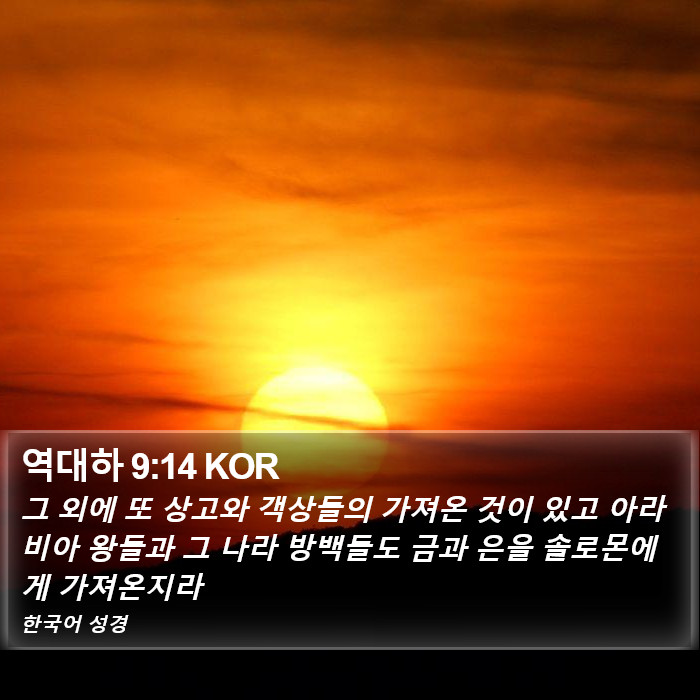 역대하 9:14 KOR

그 외에 또 상고와 객상들의 가져온 것이 있고 아라비아 왕들과 그 나라 방백들도 금과 은을 솔로몬에게 가져온지라

한국어 성경